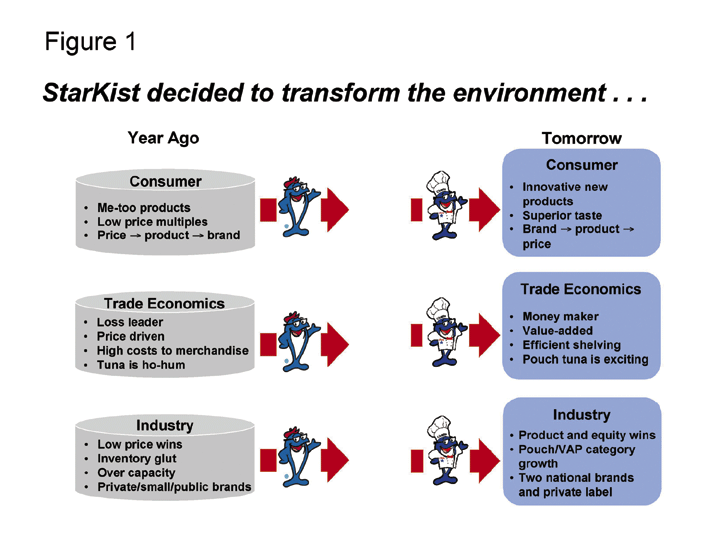 Figure 1

StarKist decided to transform the environment . . .

Year Ago

Consumer
• Me-too products
• Low price multiples
• Price → product → brand

Trade Economics
• Loss leader
• Price driven
• High costs to merchandise
• Tuna is ho-hum

Industry
• Low price wins
• Inventory glut
• Over capacity
• Private/small/public brands

Tomorrow

Consumer
• Innovative new products
• Superior taste
• Brand → product → price

Trade Economics
• Money maker
• Value-added
• Efficient shelving
• Pouch tuna is exciting

Industry
• Product and equity wins
• Pouch/VAP category growth
• Two national brands and private label